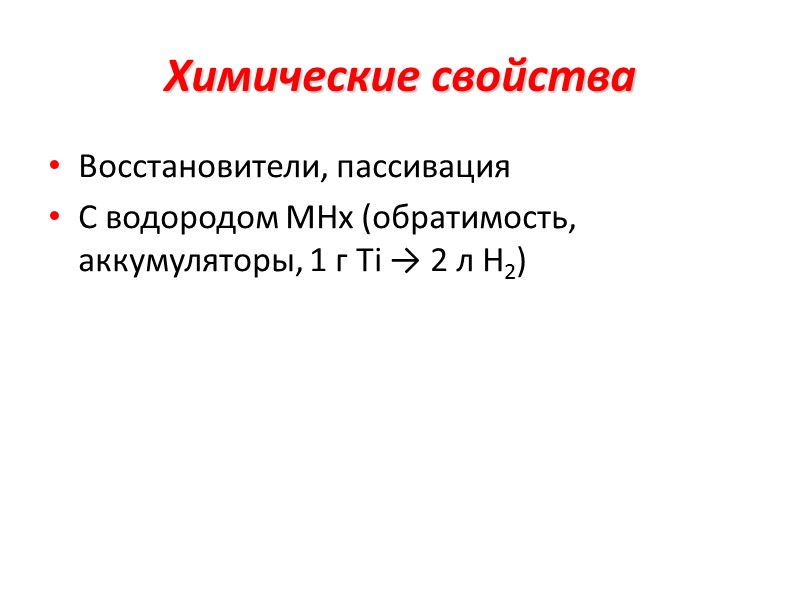 Химические свойства

• Восстановители, пассивация
• С водородом MHx (обратимость, аккумуляторы, 1 г Ti → 2 л $H_2$)